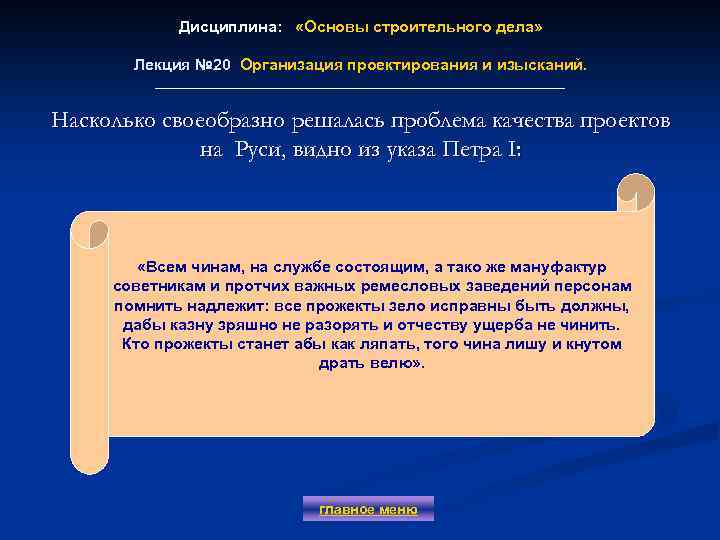 Дисциплина: «Основы строительного дела»

Лекция №20 Организация проектирования и изысканий.

Насколько своеобразно решалась проблема качества проектов на Руси, видно из указа Петра I:

«Всем чинам, на службе состоящим, а тако же мануфактур советникам и протчих важных ремесловых заведений персонам помнить надлежит: все прожекты зело исправны быть должны, дабы казну зряшно не разорять и отчеству ущерба не чинить. Кто прожекты станет абы как ляпать, того чина лишу и кнутом драть велю».

главное меню